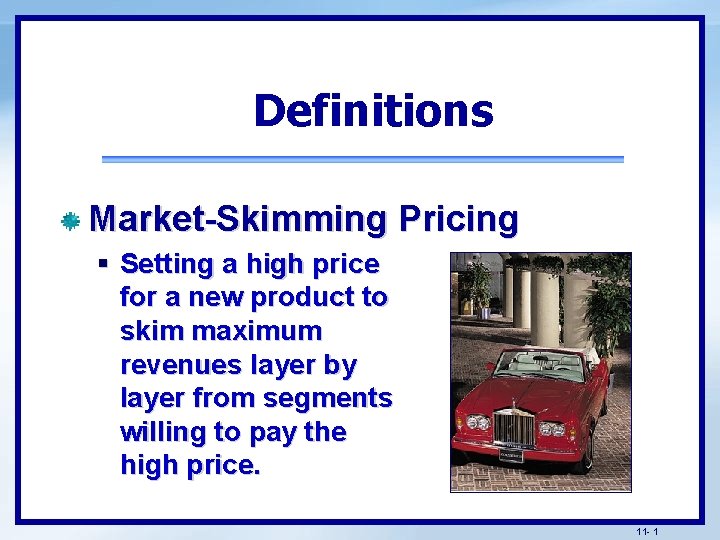 Definitions

Market-Skimming Pricing

Setting a high price for a new product to skim maximum revenues layer by layer from segments willing to pay the high price.

11- 1